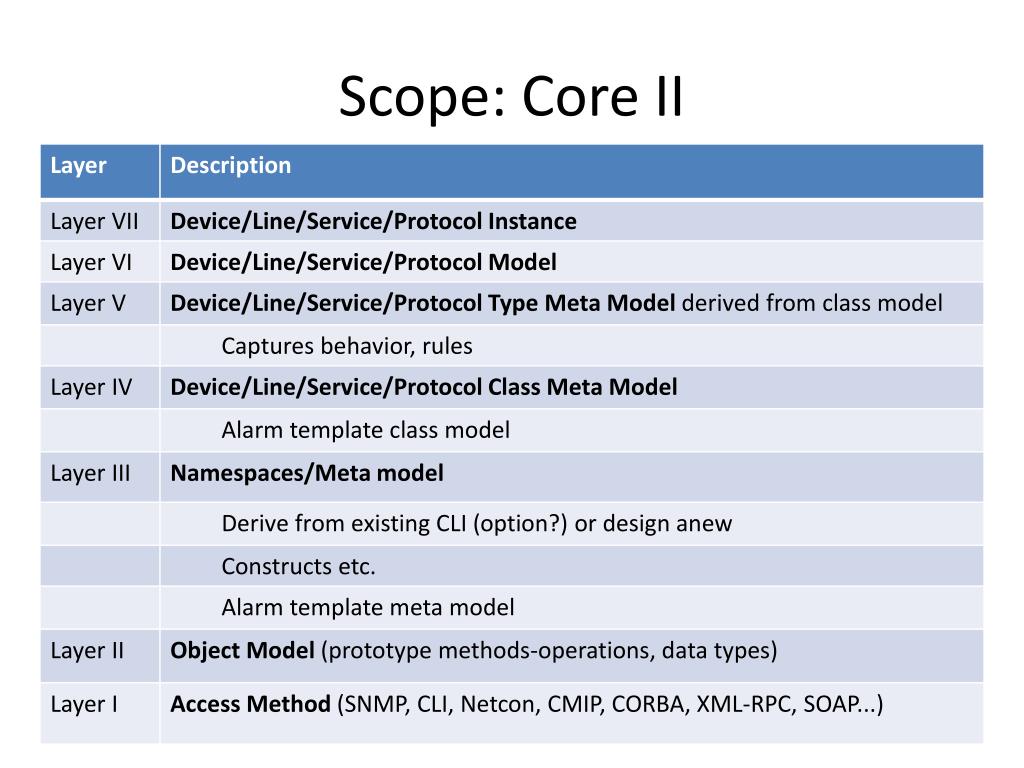 Scope: Core II

| Layer | Description |
|---|---|
| Layer VII | Device/Line/Service/Protocol Instance |
| Layer VI | Device/Line/Service/Protocol Model |
| Layer V | Device/Line/Service/Protocol Type Meta Model derived from class model |
| | Captures behavior, rules |
| Layer IV | Device/Line/Service/Protocol Class Meta Model |
| | Alarm template class model |
| Layer III | Namespaces/Meta model |
| | Derive from existing CLI (option?) or design anew |
| | Constructs etc. |
| | Alarm template meta model |
| Layer II | Object Model (prototype methods-operations, data types) |
| Layer I | Access Method (SNMP, CLI, Netcon, CMIP, CORBA, XML-RPC, SOAP...) |